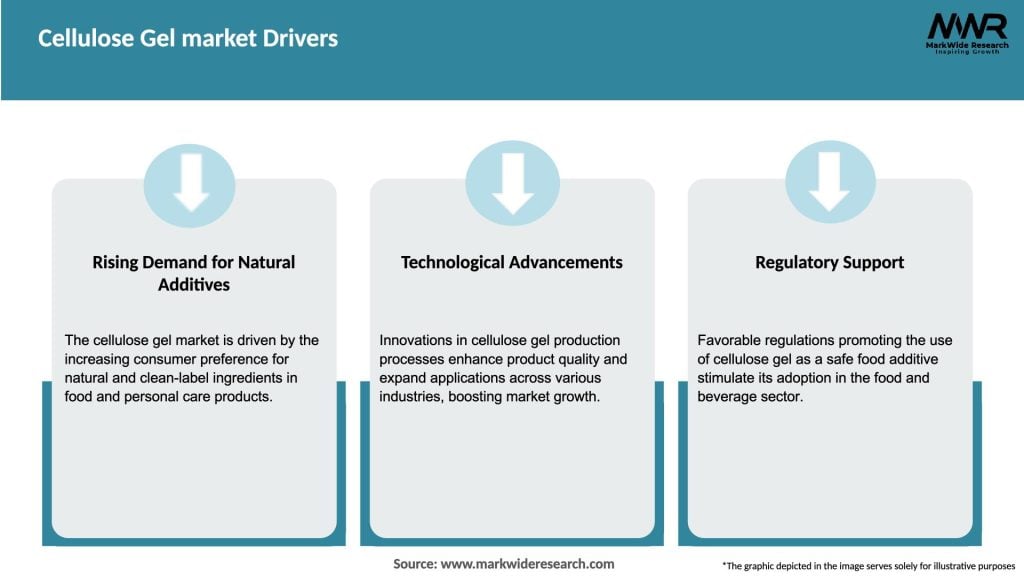 Cellulose Gel market Drivers

MWR
MarkWide Research
Inspiring Growth

Rising Demand for Natural Additives

The cellulose gel market is driven by the increasing consumer preference for natural and clean-label ingredients in food and personal care products.

Technological Advancements

Innovations in cellulose gel production processes enhance product quality and expand applications across various industries, boosting market growth.

Regulatory Support

Favorable regulations promoting the use of cellulose gel as a safe food additive stimulate its adoption in the food and beverage sector.

Source: www.markwideresearch.com

*The graphic depicted in the image serves solely for illustrative purposes